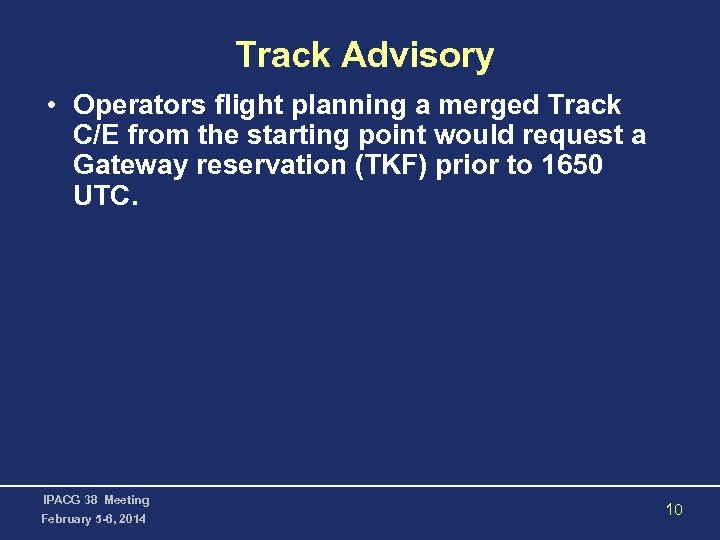 Track Advisory

• Operators flight planning a merged Track C/E from the starting point would request a Gateway reservation (TKF) prior to 1650 UTC.

IPACG 38 Meeting
February 5-6, 2014

10